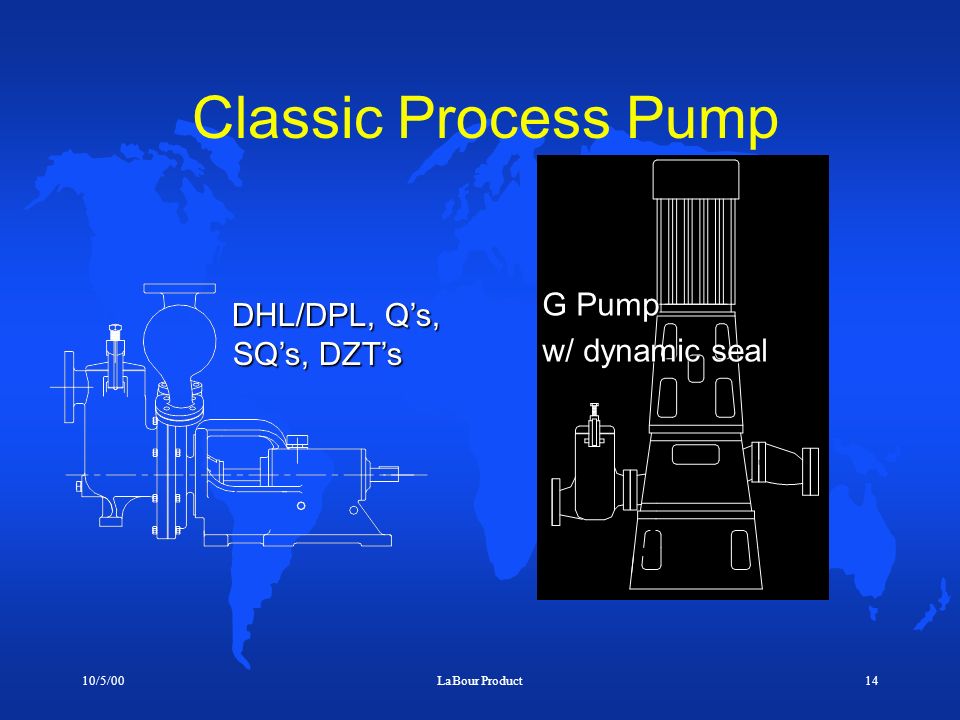 Classic Process Pump

DHL/DPL, Q’s, SQ’s, DZT’s

G Pump w/ dynamic seal

10/5/00

LaBour Product

14